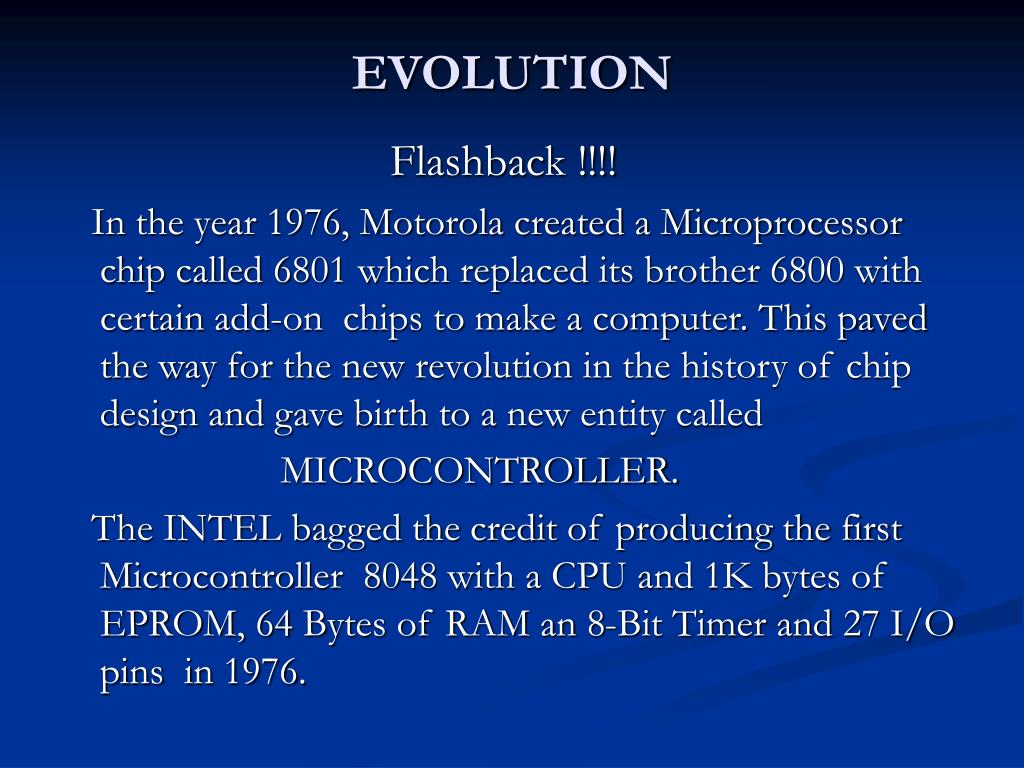 EVOLUTION

Flashback !!!!

In the year 1976, Motorola created a Microprocessor chip called 6801 which replaced its brother 6800 with certain add-on chips to make a computer. This paved the way for the new revolution in the history of chip design and gave birth to a new entity called

MICROCONTROLLER.

The INTEL bagged the credit of producing the first Microcontroller 8048 with a CPU and 1K bytes of EPROM, 64 Bytes of RAM an 8-Bit Timer and 27 I/O pins in 1976.